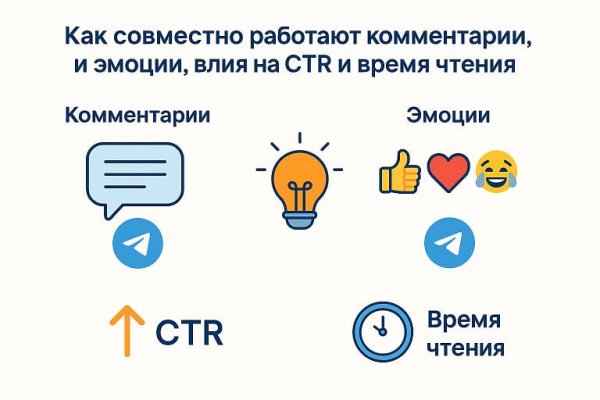 Как совместно работают комментарии, и эмоции, влия на CTR и время чтения

Комментарии

Эмоции

CTR

Время чтения